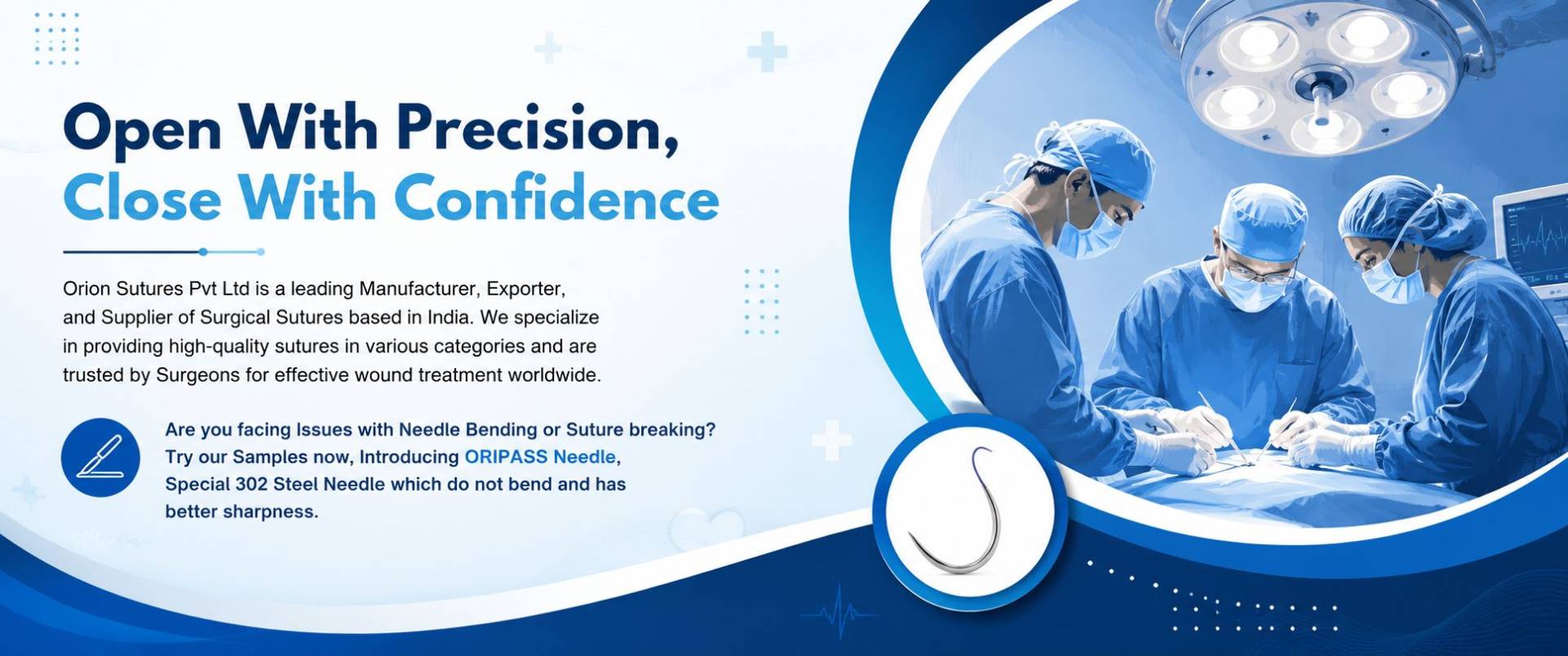 Open With Precision,
Close With Confidence

Orion Sutures Pvt Ltd is a leading Manufacturer, Exporter, and Supplier of Surgical Sutures based in India. We specialize in providing high-quality sutures in various categories and are trusted by Surgeons for effective wound treatment worldwide.

Are you facing Issues with Needle Bending or Suture breaking? Try our Samples now, Introducing ORIPASS Needle, Special 302 Steel Needle which do not bend and has better sharpness.